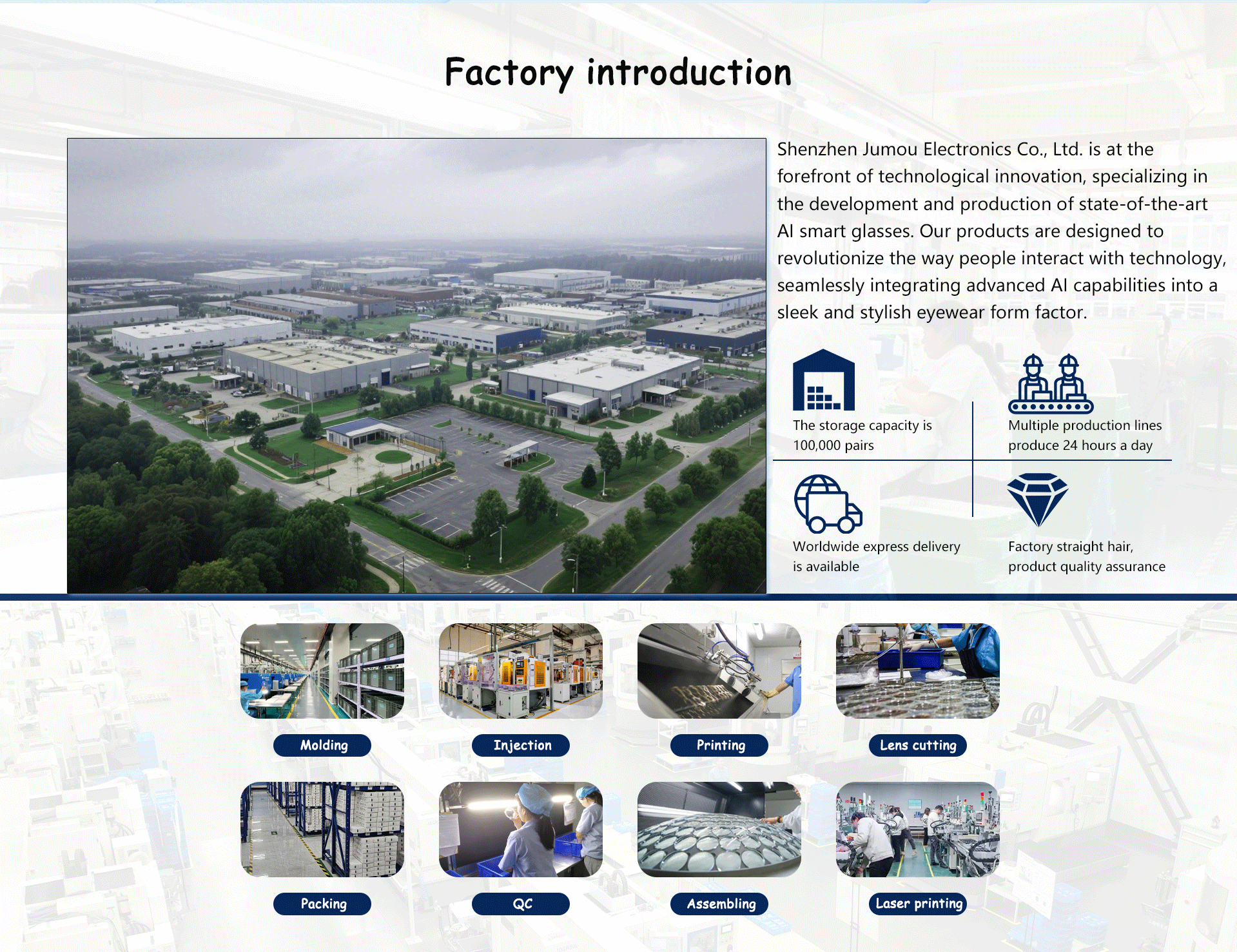 Factory introduction

Shenzhen Jumou Electronics Co., Ltd. is at the forefront of technological innovation, specializing in the development and production of state-of-the-art AI smart glasses. Our products are designed to revolutionize the way people interact with technology, seamlessly integrating advanced AI capabilities into a sleek and stylish eyewear form factor.

The storage capacity is 100,000 pairs

Multiple production lines produce 24 hours a day

Worldwide express delivery is available

Factory straight hair, product quality assurance

Molding

Injection

Printing

Lens cutting

Packing

QC

Assembling

Laser printing